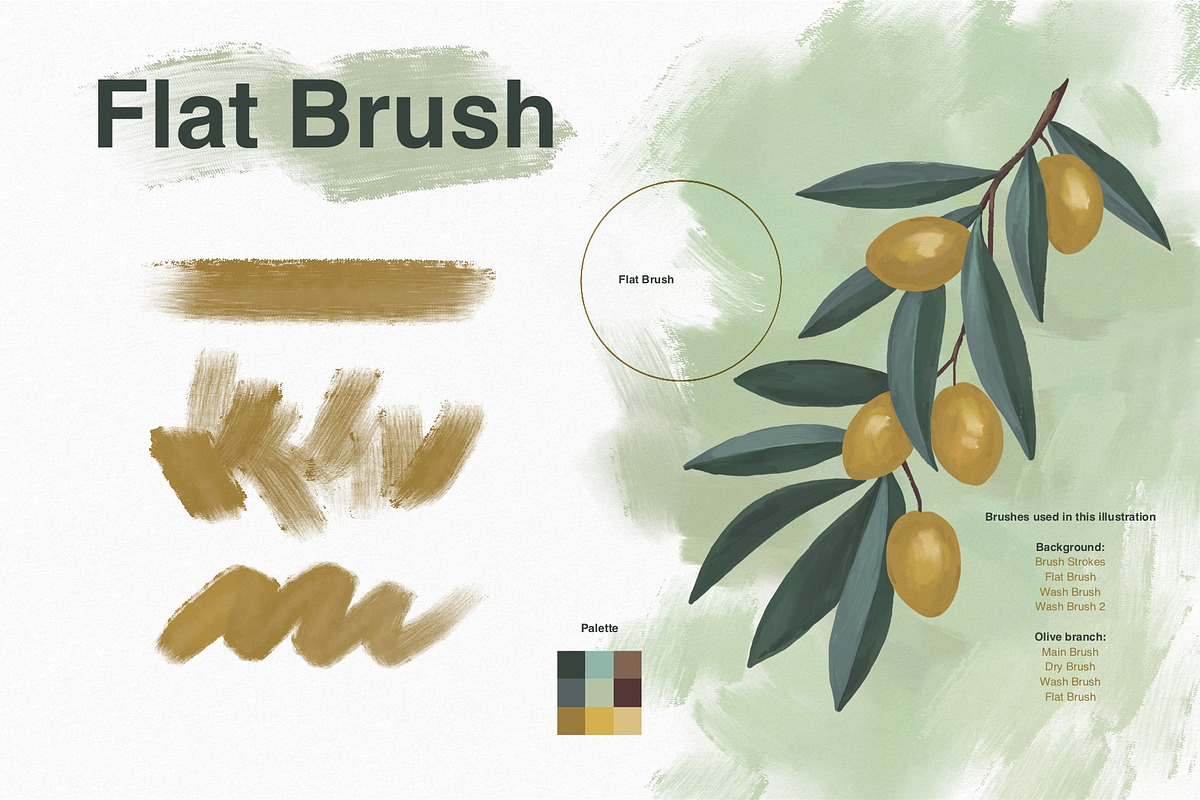 Flat Brush

Flat Brush

Palette

Brushes used in this illustration

Background:
Brush Strokes
Flat Brush
Wash Brush
Wash Brush 2

Olive branch:
Main Brush
Dry Brush
Wash Brush
Flat Brush